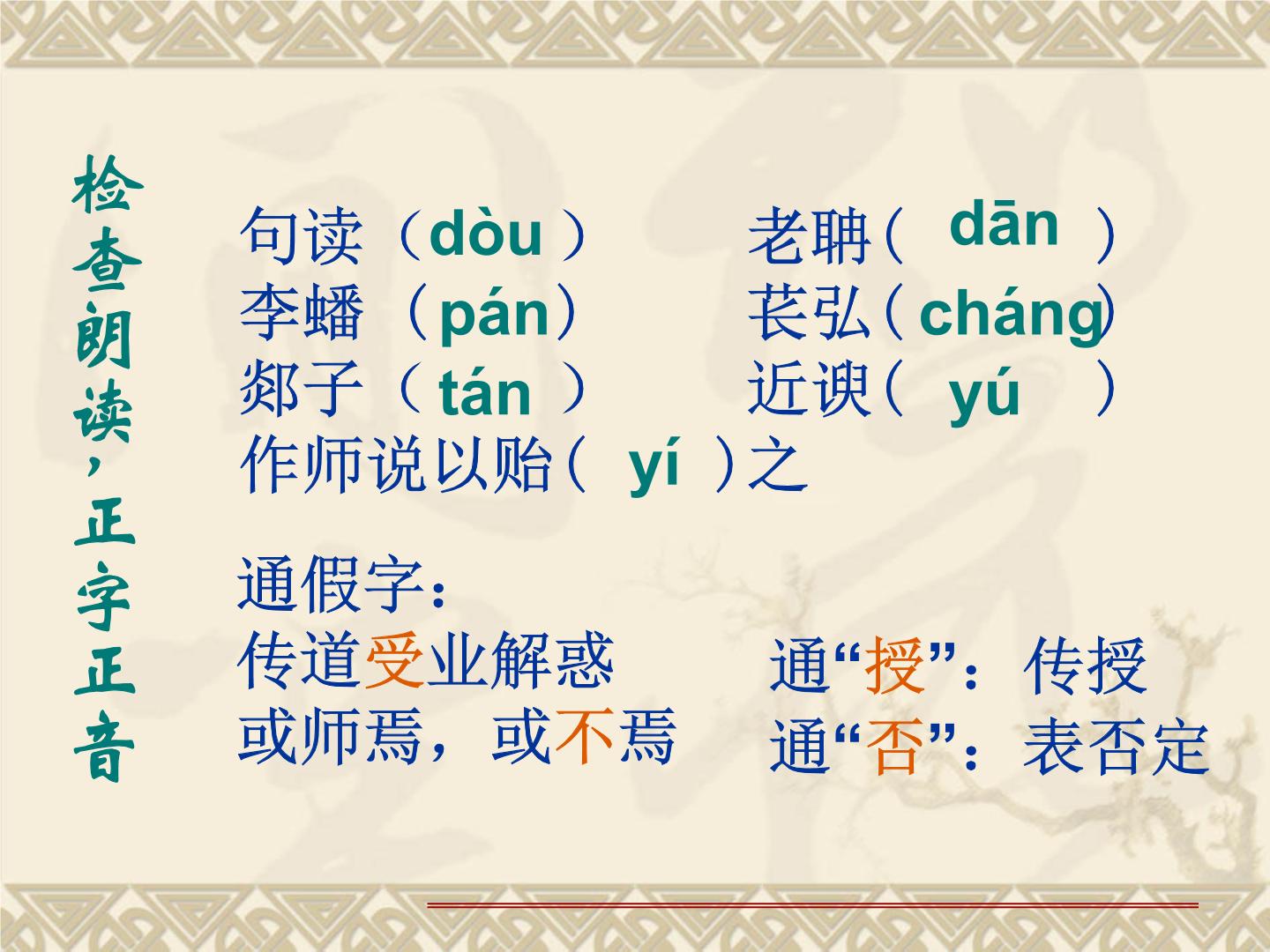 检查朗读，正字正音

句读（dòu）
老聃（ dān ）
李蟠（pán）
苌弘（cháng）
郯子（ tán ）
近谀（ yú ）
作师说以贻（ yí ）之

通假字：
传道受业解惑　　通“授”：传授
或师焉，或不焉　　通“否”：表否定